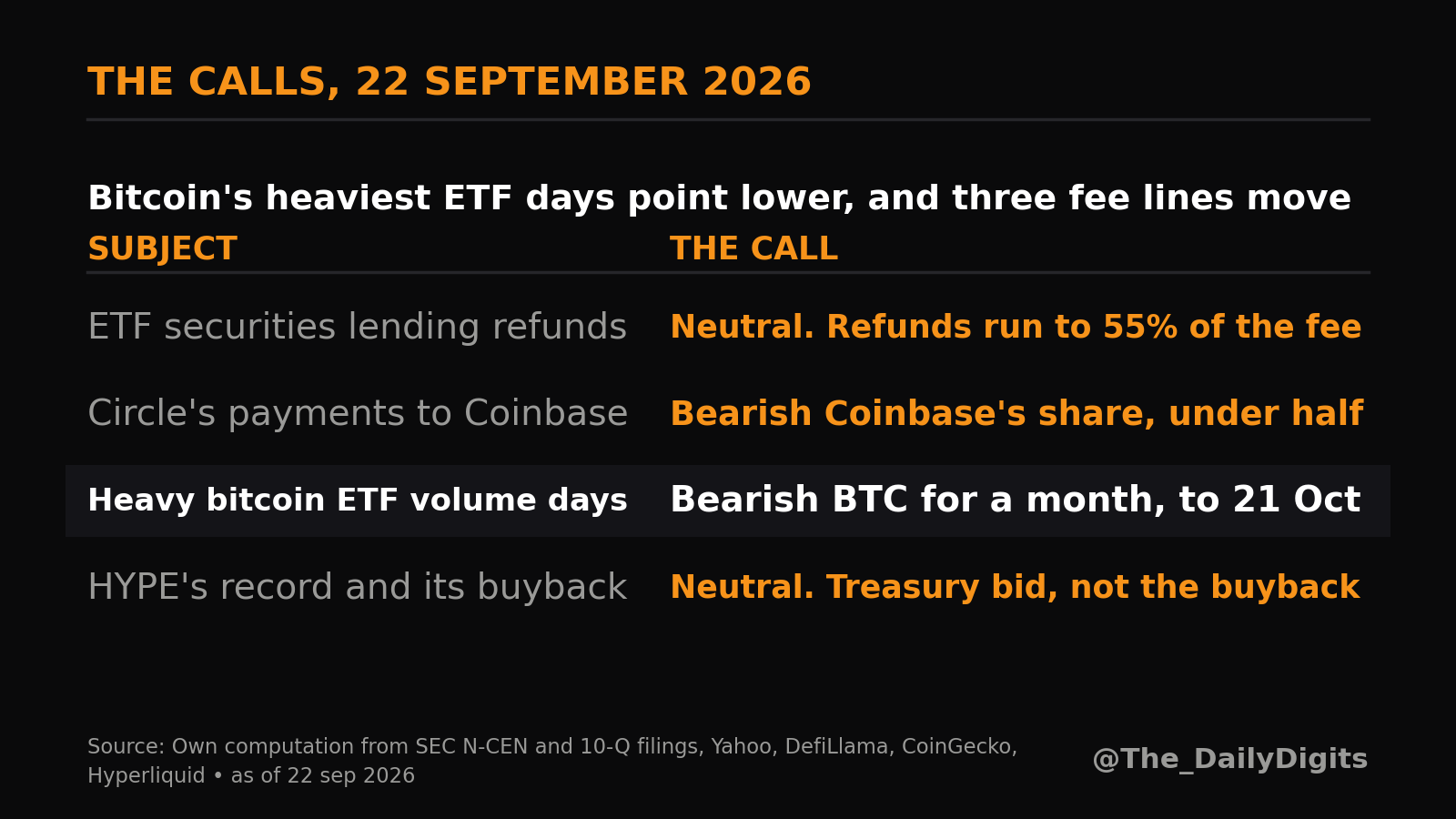 THE CALLS, 22 SEPTEMBER 2026

Bitcoin's heaviest ETF days point lower, and three fee lines move

| SUBJECT | THE CALL |
|---|---|
| ETF securities lending refunds | Neutral. Refunds run to 55% of the fee |
| Circle's payments to Coinbase | Bearish Coinbase's share, under half |
| Heavy bitcoin ETF volume days | Bearish BTC for a month, to 21 Oct |
| HYPE's record and its buyback | Neutral. Treasury bid, not the buyback |

Source: Own computation from SEC N-CEN and 10-Q filings, Yahoo, DefiLlama, CoinGecko, Hyperliquid • as of 22 sep 2026

@The_DailyDigits